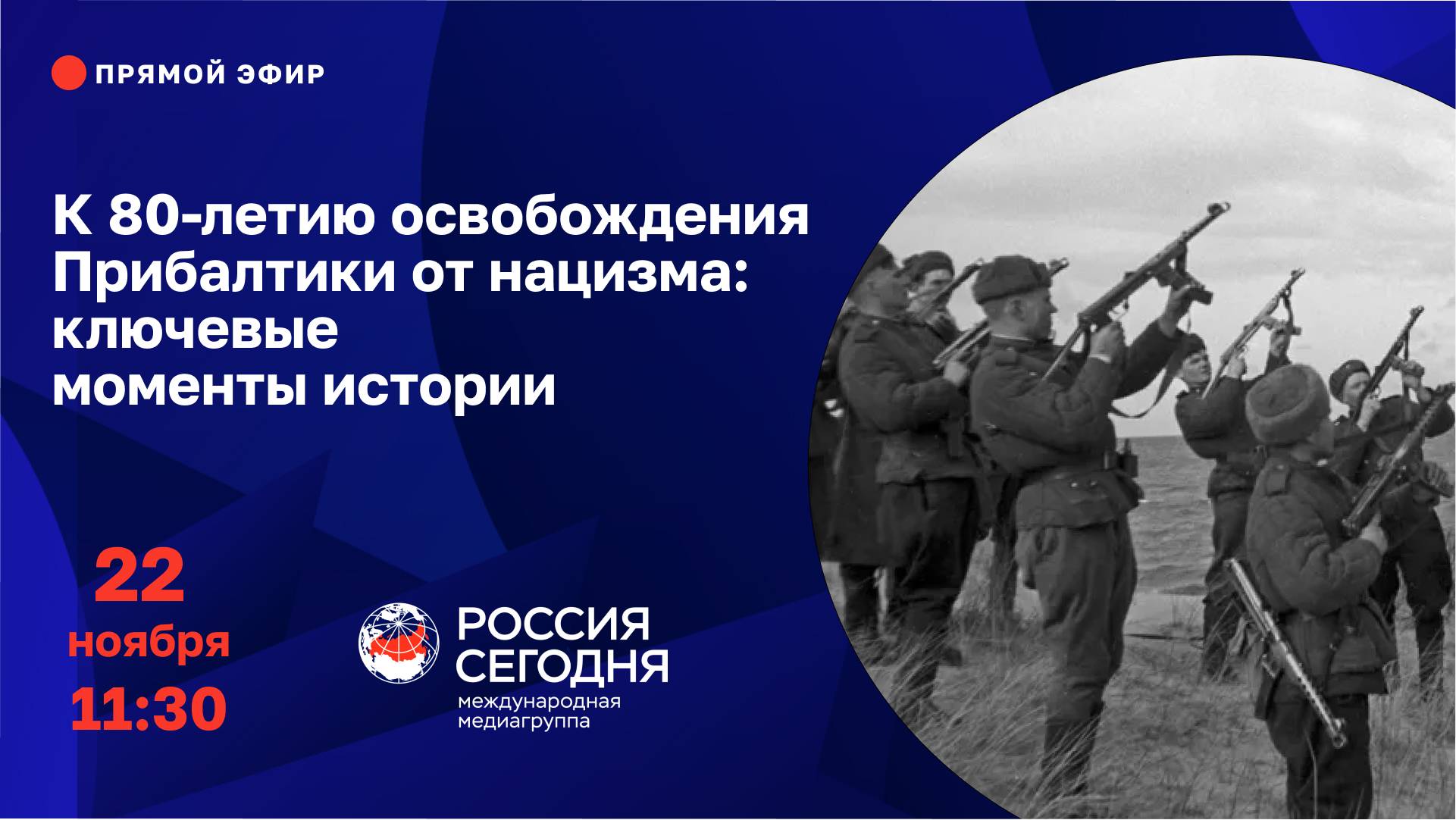 ПРЯМОЙ ЭФИР

К 80-летию освобождения Прибалтики от нацизма: ключевые моменты истории

22
ноября
11:30

РОССИЯ СЕГОДНЯ
международная медиагруппа